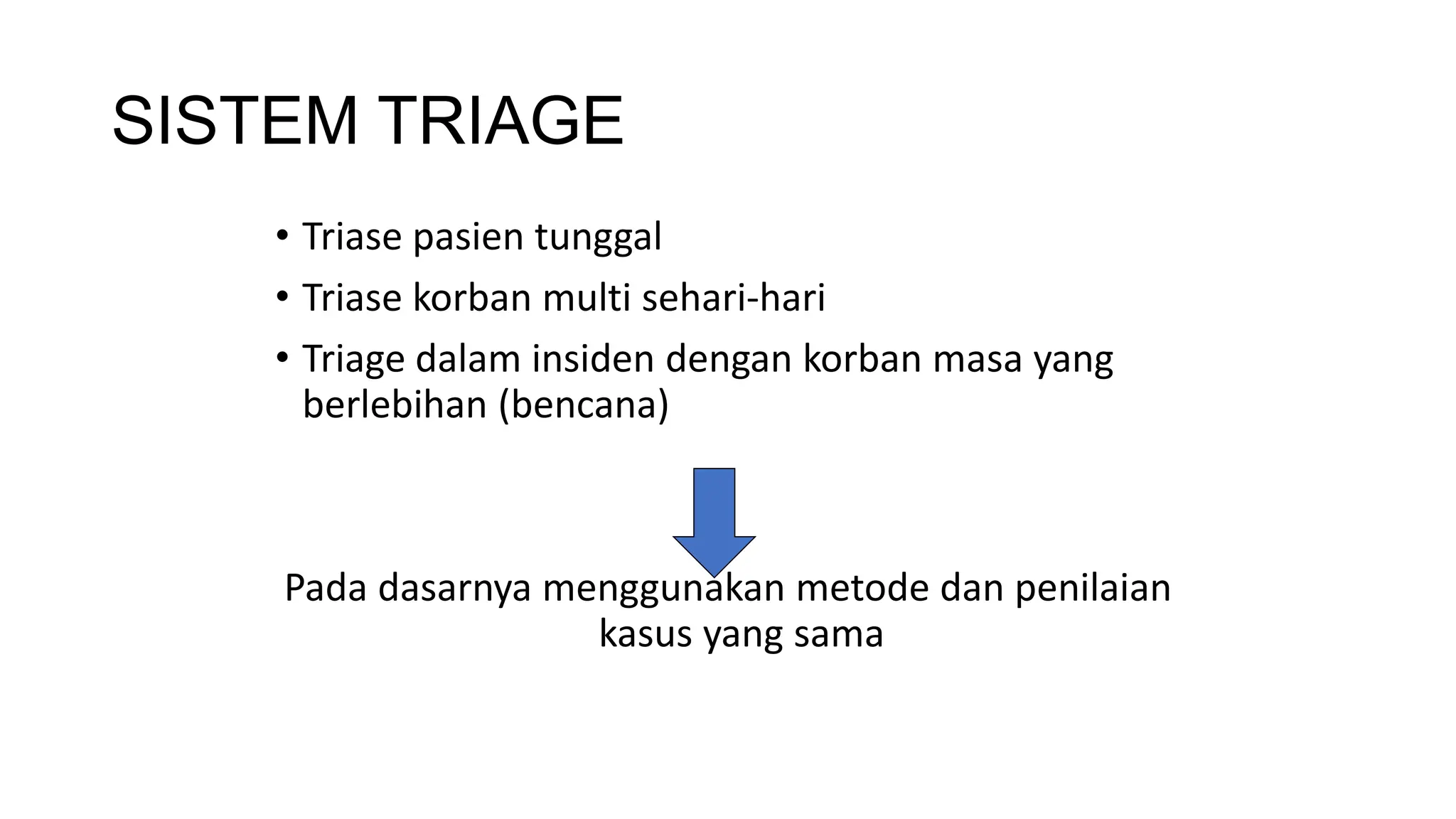 SISTEM TRIAGE

• Triase pasien tunggal
• Triase korban multi sehari-hari
• Triage dalam insiden dengan korban masa yang berlebihan (bencana)

Pada dasarnya menggunakan metode dan penilaian kasus yang sama